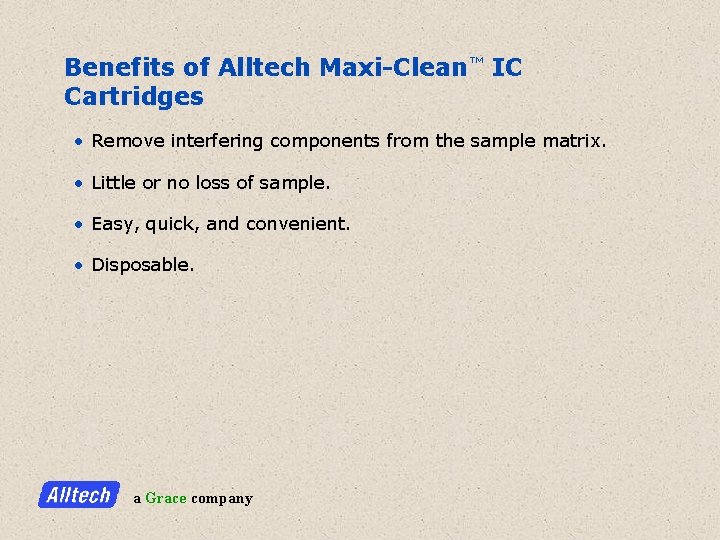 Benefits of Alltech Maxi-Clean™ IC Cartridges

• Remove interfering components from the sample matrix.

• Little or no loss of sample.

• Easy, quick, and convenient.

• Disposable.

Alltech a Grace company